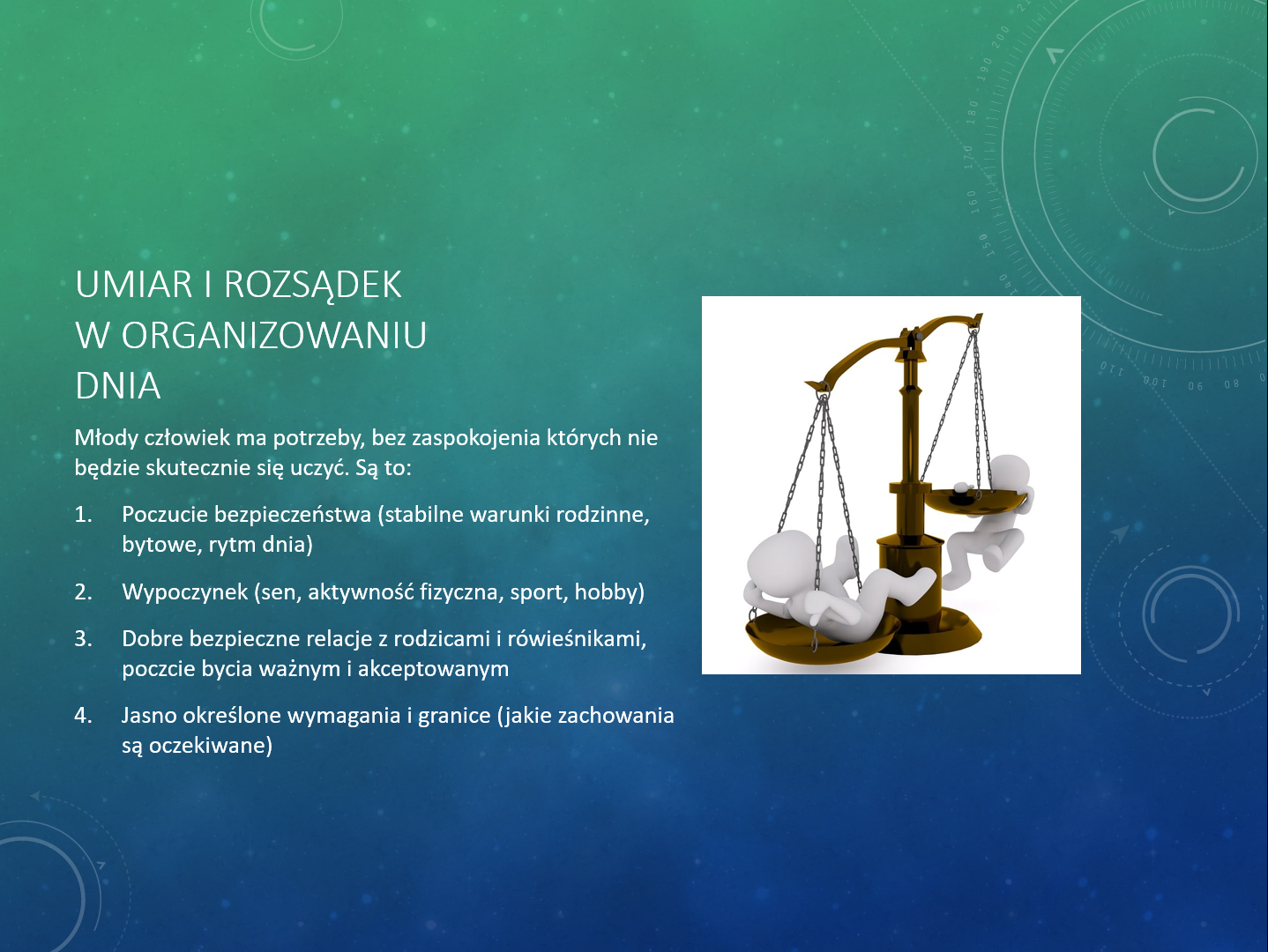 UMIAR I ROZSĄDEK W ORGANIZOWANIU DNIA

Młody człowiek ma potrzeby, bez zaspokojenia których nie będzie skutecznie się uczyć. Są to:

1. Poczucie bezpieczeństwa (stabilne warunki rodzinne, bytowe, rytm dnia)
2. Wypoczynek (sen, aktywność fizyczna, sport, hobby)
3. Dobre bezpieczne relacje z rodzicami i rówieśnikami, poczcie bycia ważnym i akceptowanym
4. Jasno określone wymagania i granice (jakie zachowania są oczekiwane)